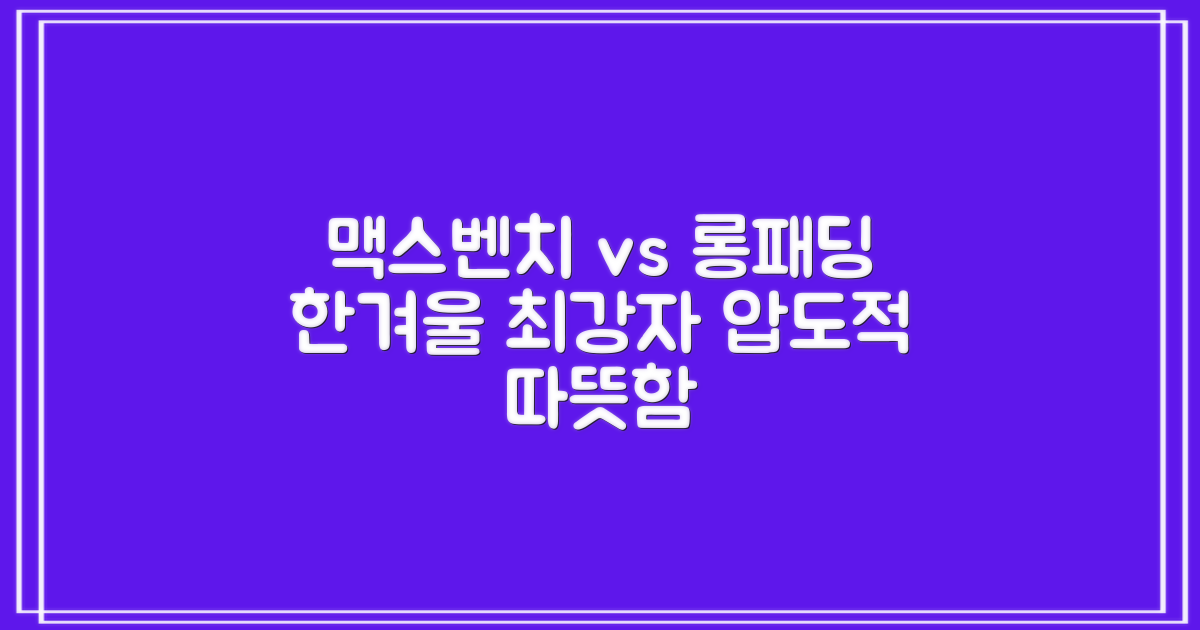 맥스벤치 vs 롱패딩
한겨울 최강자 압도적
따뜻함